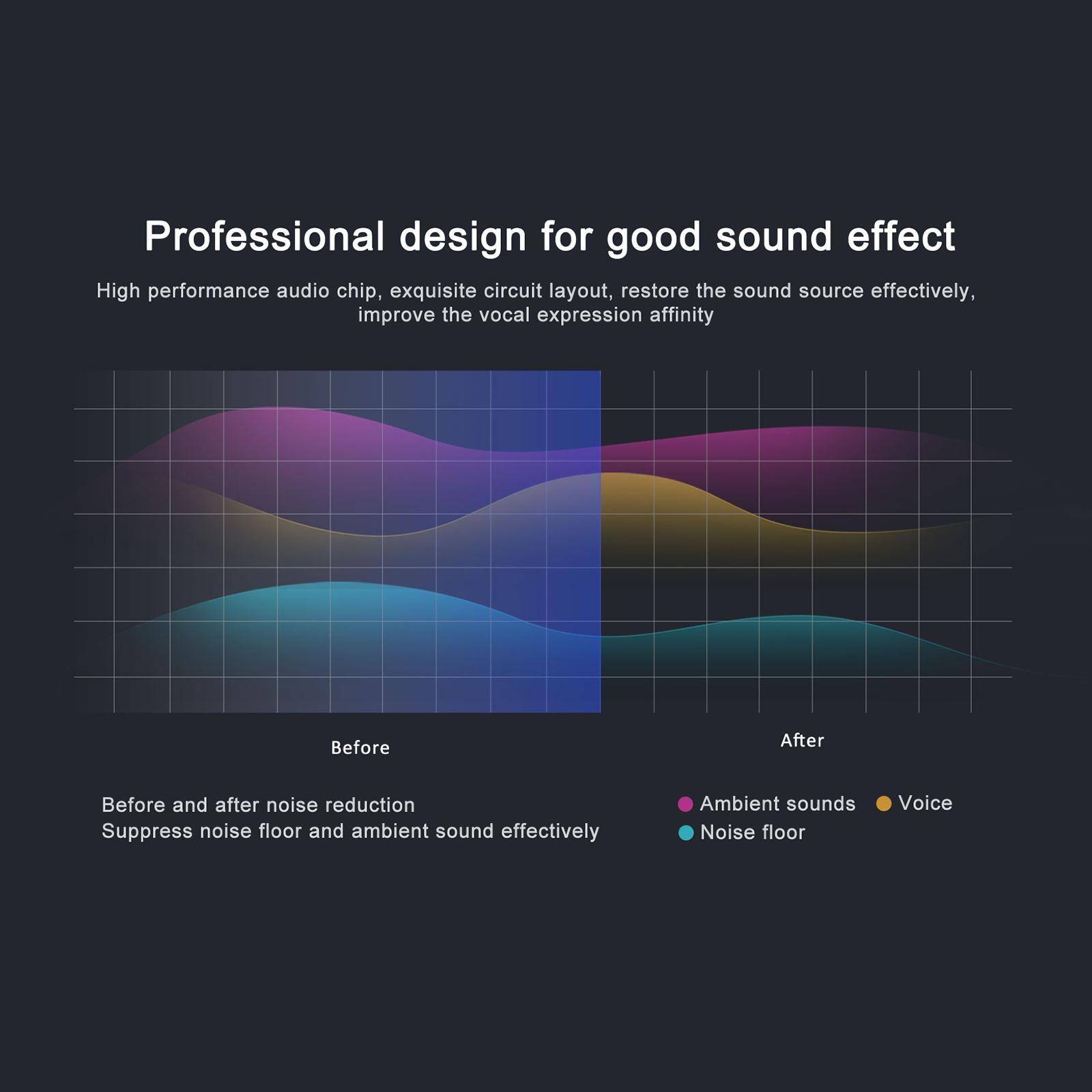 Professional design for good sound effect

High performance audio chip, exquisite circuit layout, restore the sound source effectively, improve the vocal expression affinity

Before

After

Before and after noise reduction
Suppress noise floor and ambient sound effectively

Ambient sounds
Voice
Noise floor